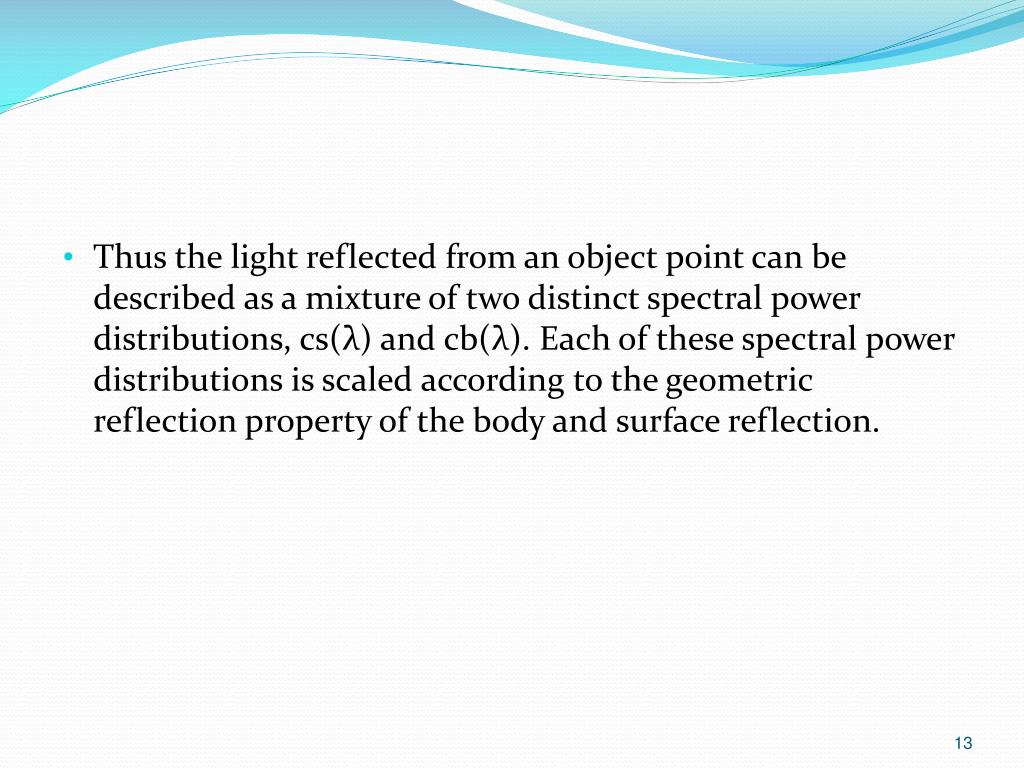 • Thus the light reflected from an object point can be described as a mixture of two distinct spectral power distributions, cs(λ) and cb(λ). Each of these spectral power distributions is scaled according to the geometric reflection property of the body and surface reflection.

13